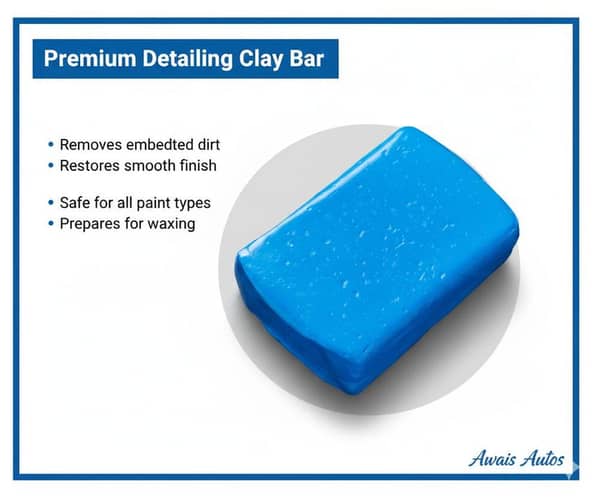 Premium Detailing Clay Bar

• Removes embedted dirt
• Restores smooth finish

• Safe for all paint types
• Prepares for waxing

Awais Autos